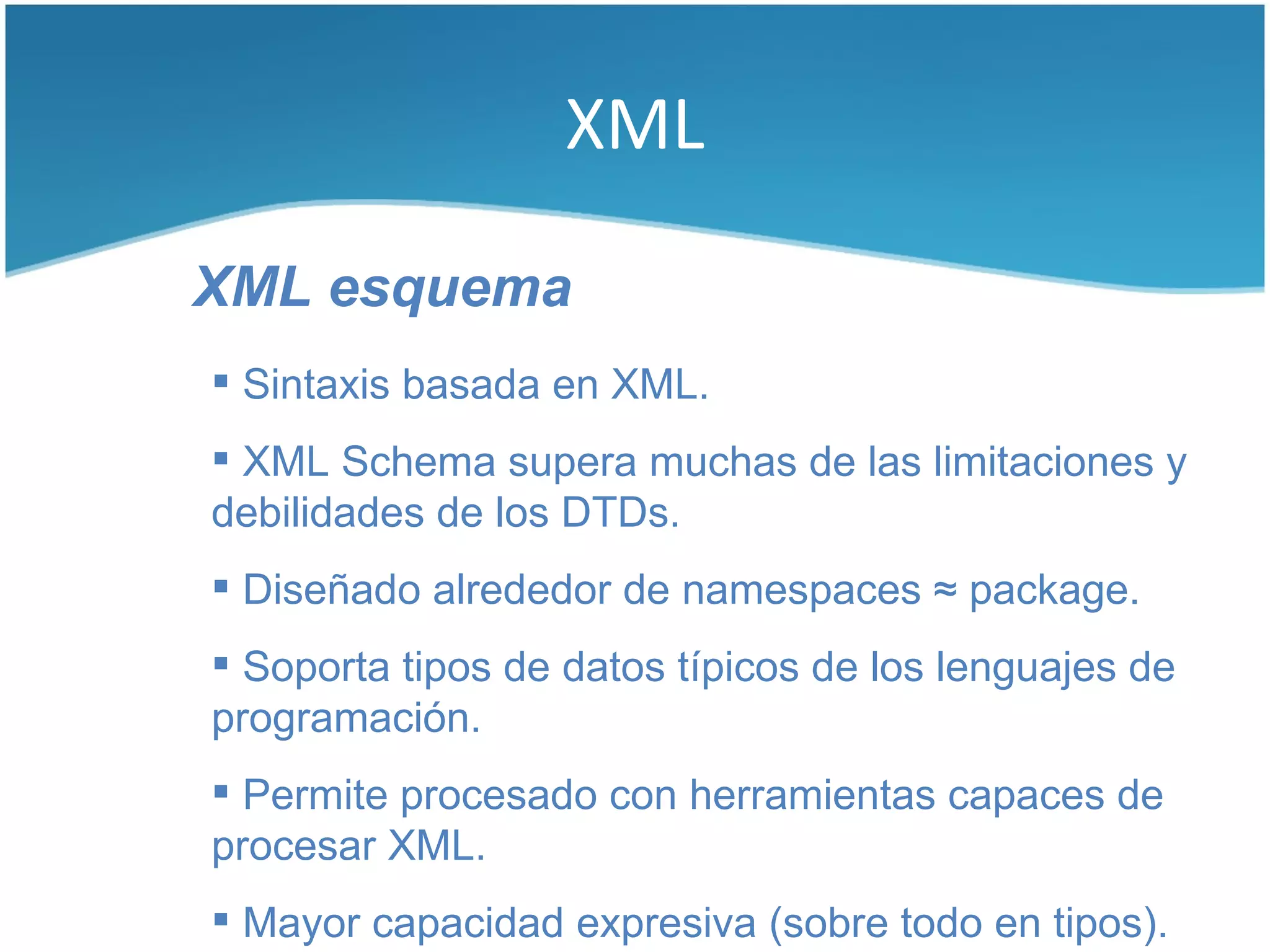 XML

XML esquema

▪ Sintaxis basada en XML.

▪ XML Schema supera muchas de las limitaciones y debilidades de los DTDs.

▪ Diseñado alrededor de namespaces ≈ package.

▪ Soporta tipos de datos típicos de los lenguajes de programación.

▪ Permite procesado con herramientas capaces de procesar XML.

▪ Mayor capacidad expresiva (sobre todo en tipos).